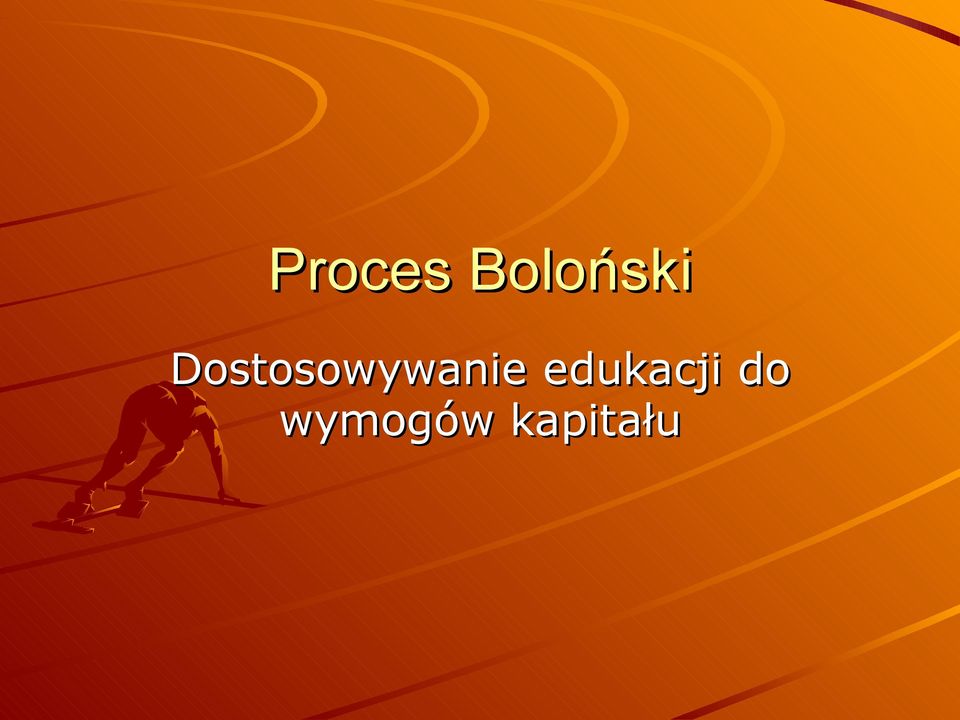 Proces Boloński

Dostosowywanie edukacji do wymogów kapitału